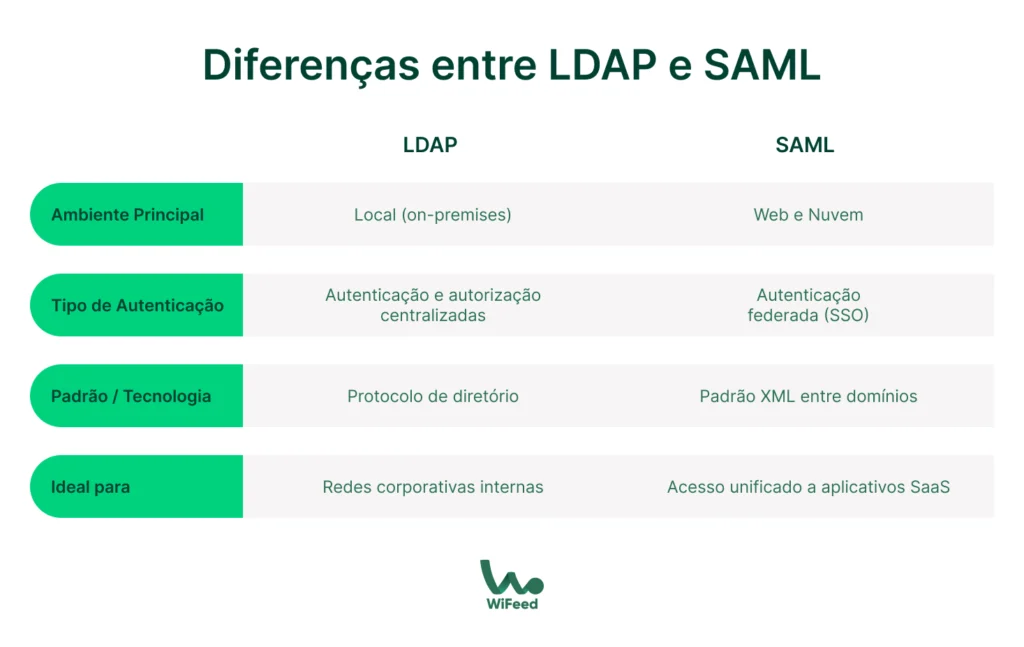 Diferenças entre LDAP e SAML

| | LDAP | SAML |
|---|---|---|
| Ambiente Principal | Local (on-premises) | Web e Nuvem |
| Tipo de Autenticação | Autenticação e autorização centralizadas | Autenticação federada (SSO) |
| Padrão / Tecnologia | Protocolo de diretório | Padrão XML entre domínios |
| Ideal para | Redes corporativas internas | Acesso unificado a aplicativos SaaS |

WiFeed